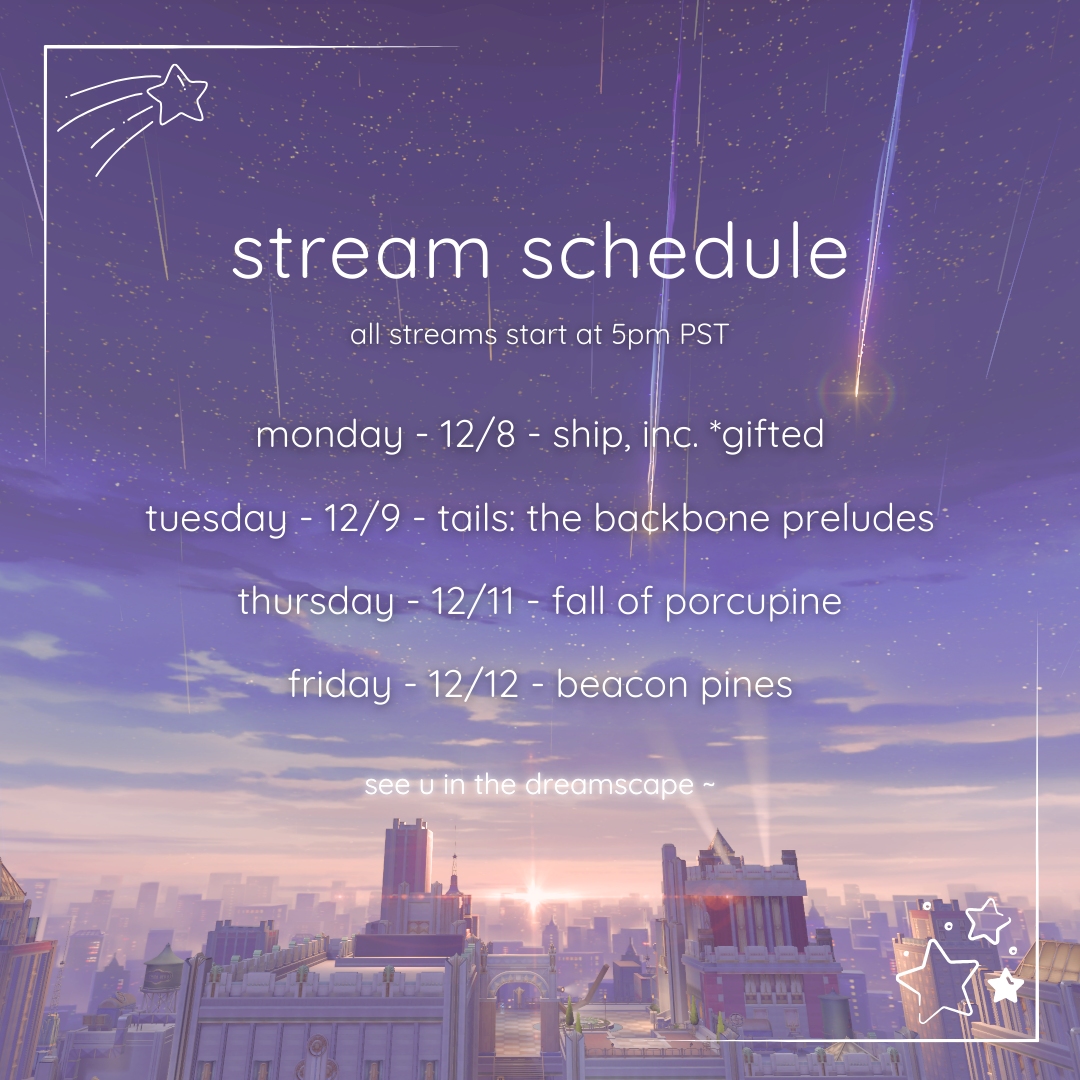 stream schedule

all streams start at 5pm PST

monday - 12/8 - ship, inc. *gifted

tuesday - 12/9 - tails: the backbone preludes

thursday - 12/11 - fall of porcupine

friday - 12/12 - beacon pines

see u in the dreamscape ~